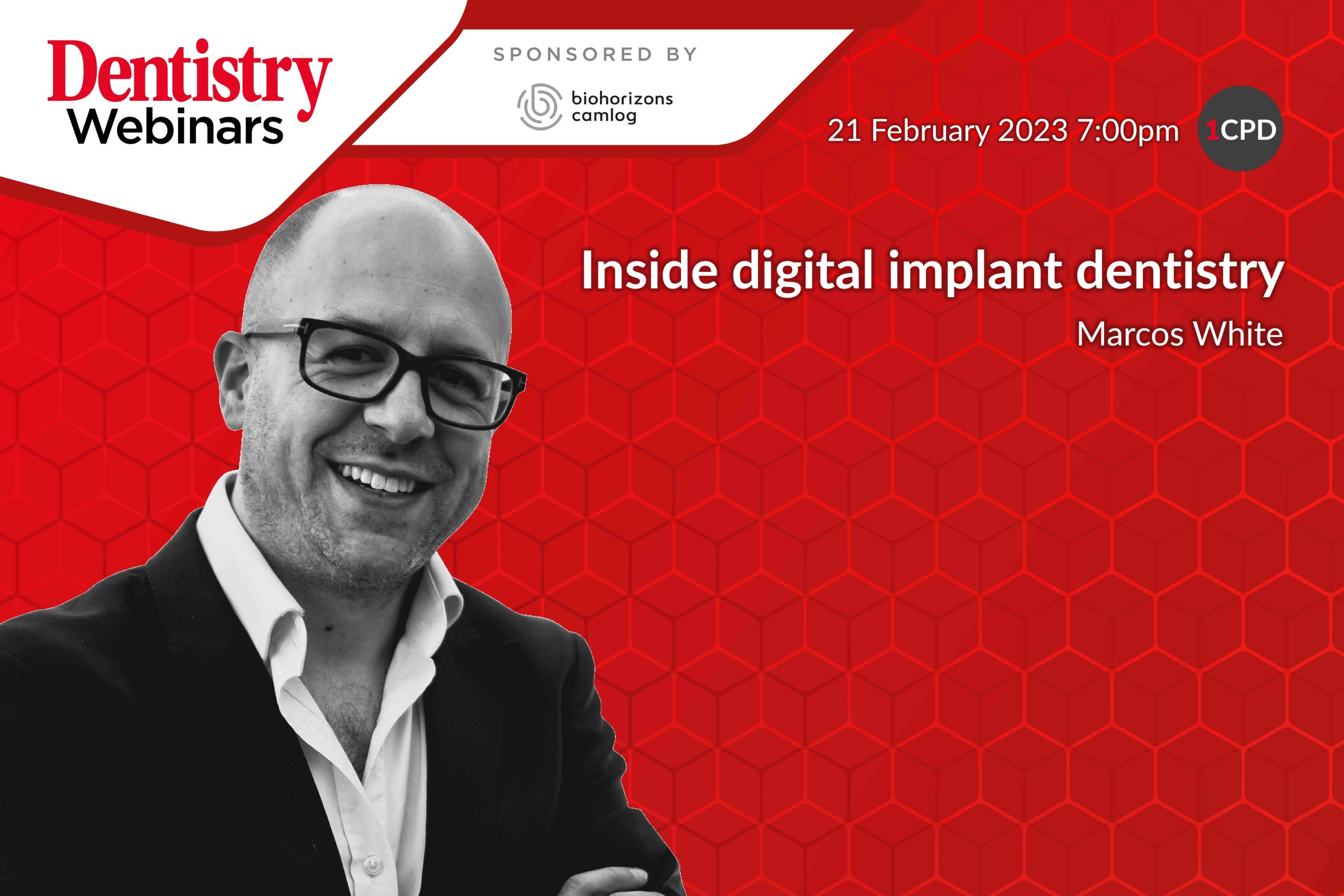 Dentistry Webinars

SPONSORED BY

biohorizons camlog

21 February 2023 7:00pm

1CPD

Inside digital implant dentistry

Marcos White